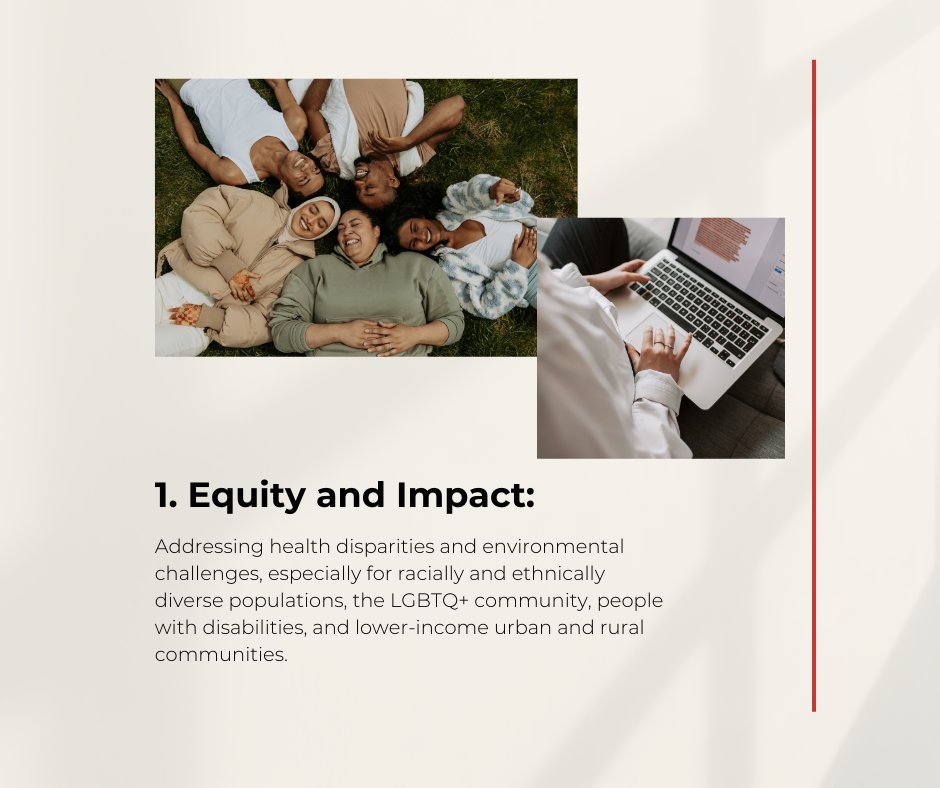 1. Equity and Impact:

Addressing health disparities and environmental challenges, especially for racially and ethnically diverse populations, the LGBTQ+ community, people with disabilities, and lower-income urban and rural communities.